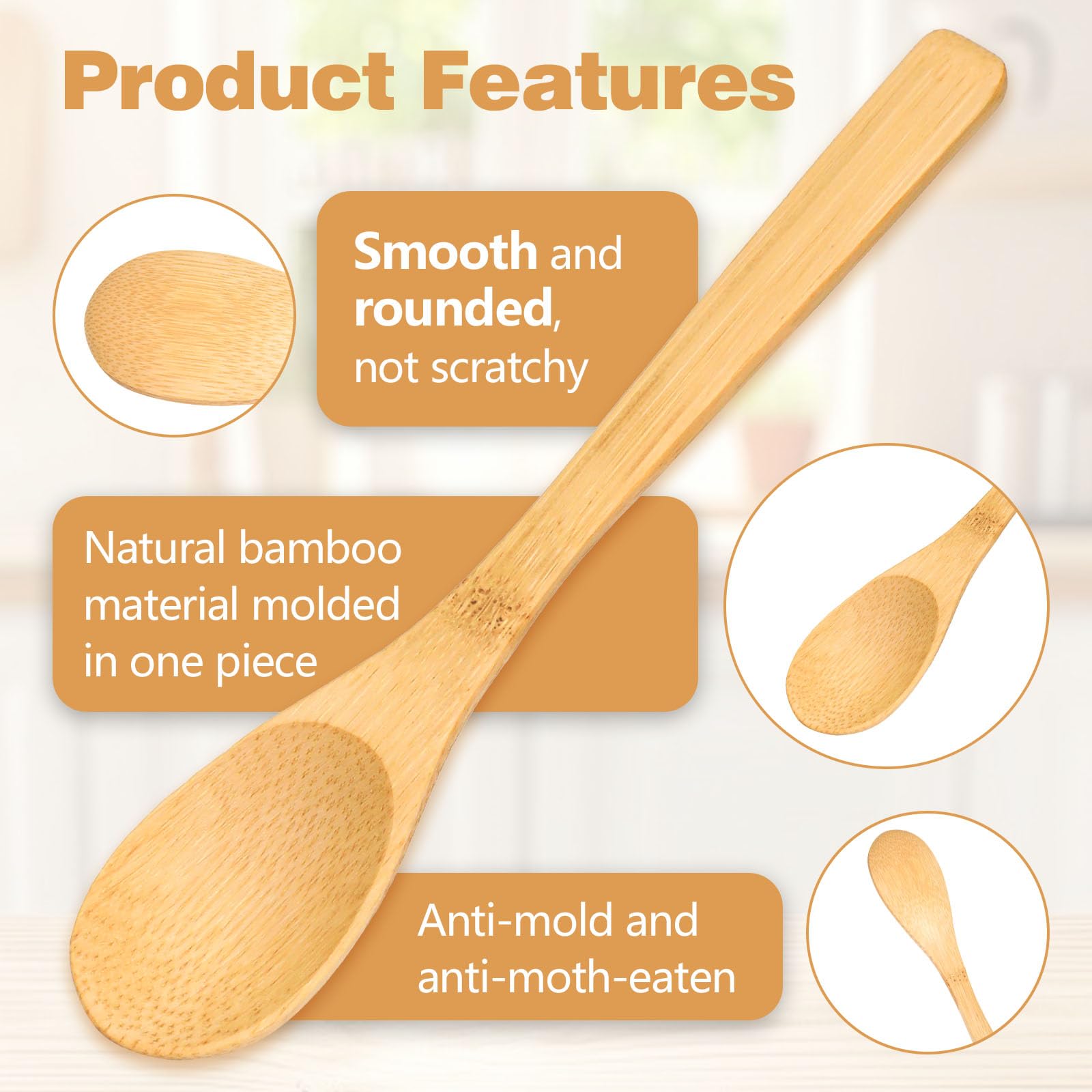 Product Features

Smooth and rounded, not scratchy

Natural bamboo material molded in one piece

Anti-mold and anti-moth-eaten